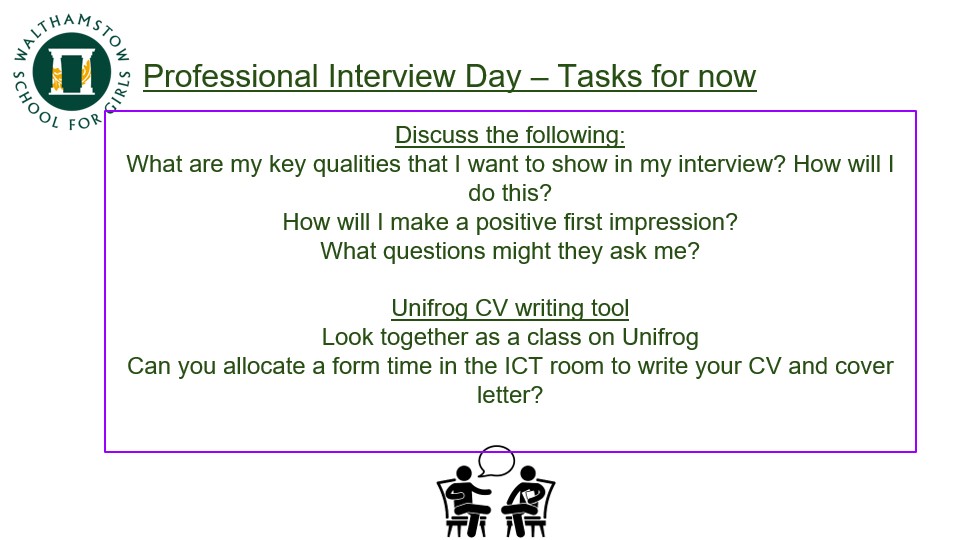 WALTHAMSTOW SCHOOL FOR GIRLS

Professional Interview Day – Tasks for now

Discuss the following:
What are my key qualities that I want to show in my interview? How will I do this?
How will I make a positive first impression?
What questions might they ask me?

Unifrog CV writing tool
Look together as a class on Unifrog
Can you allocate a form time in the ICT room to write your CV and cover letter?